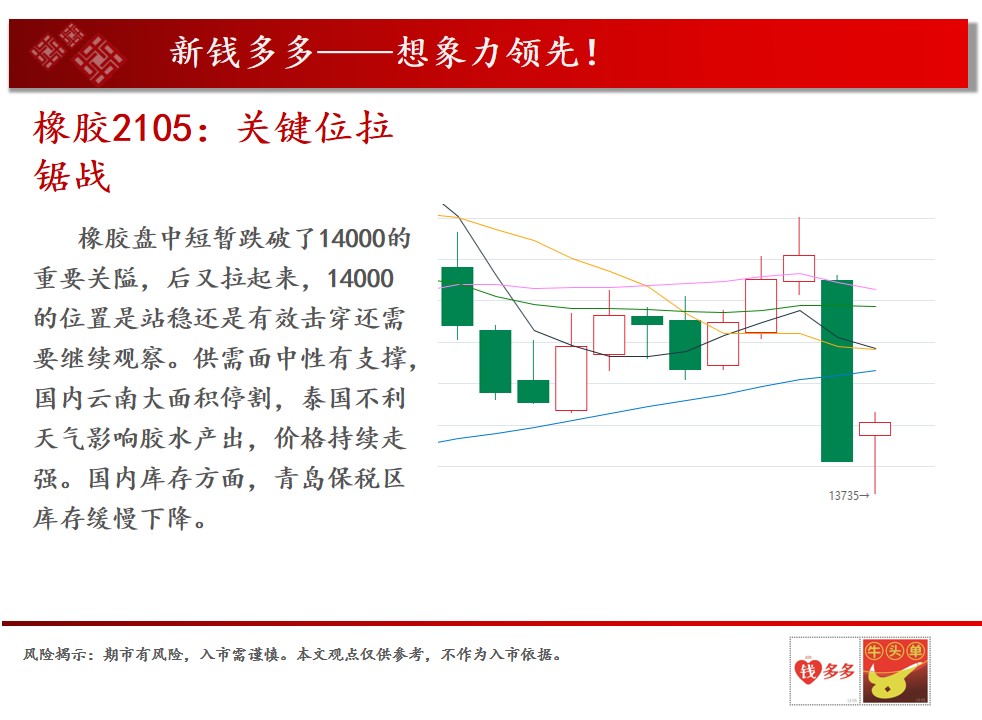 新钱多多——想象力领先！

橡胶2105：关键位拉锯战

橡胶盘中短暂跌破了14000的重要关隘，后又拉起来，14000的位置是站稳还是有效击穿还需要继续观察。供需面中性有支撑，国内云南大面积停割，泰国不利天气影响胶水产出，价格持续走强。国内库存方面，青岛保税区库存缓慢下降。

13735→

风险揭示：期市有风险，入市需谨慎。本文观点仅供参考，不作为入市依据。

钱多多

牛头单